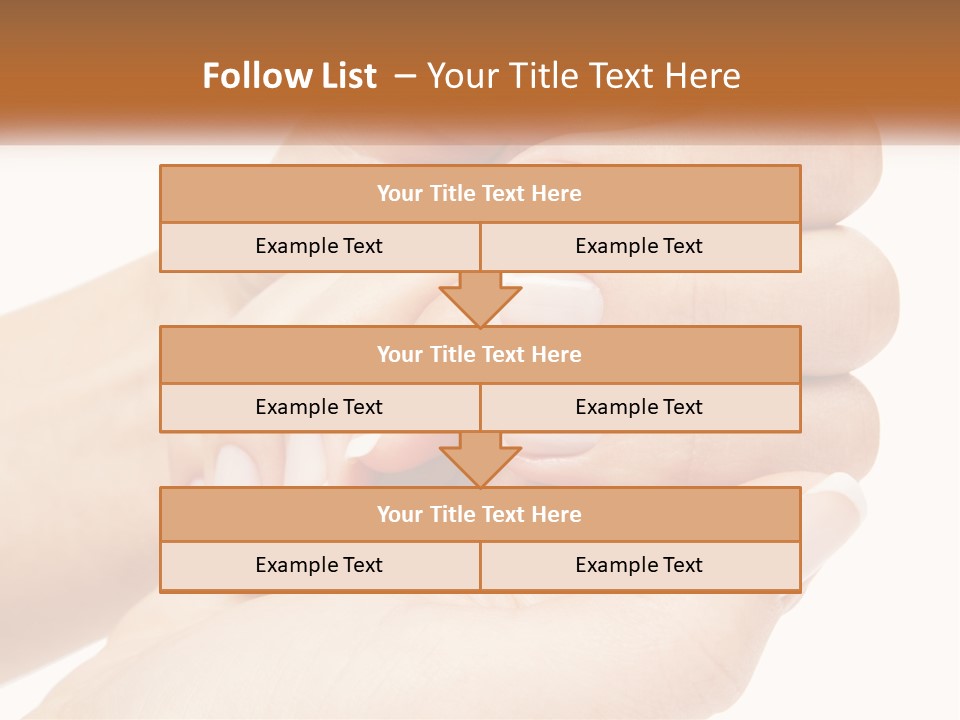 Follow List – Your Title Text Here

Your Title Text Here

Example Text

Example Text

Your Title Text Here

Example Text

Example Text

Your Title Text Here

Example Text

Example Text